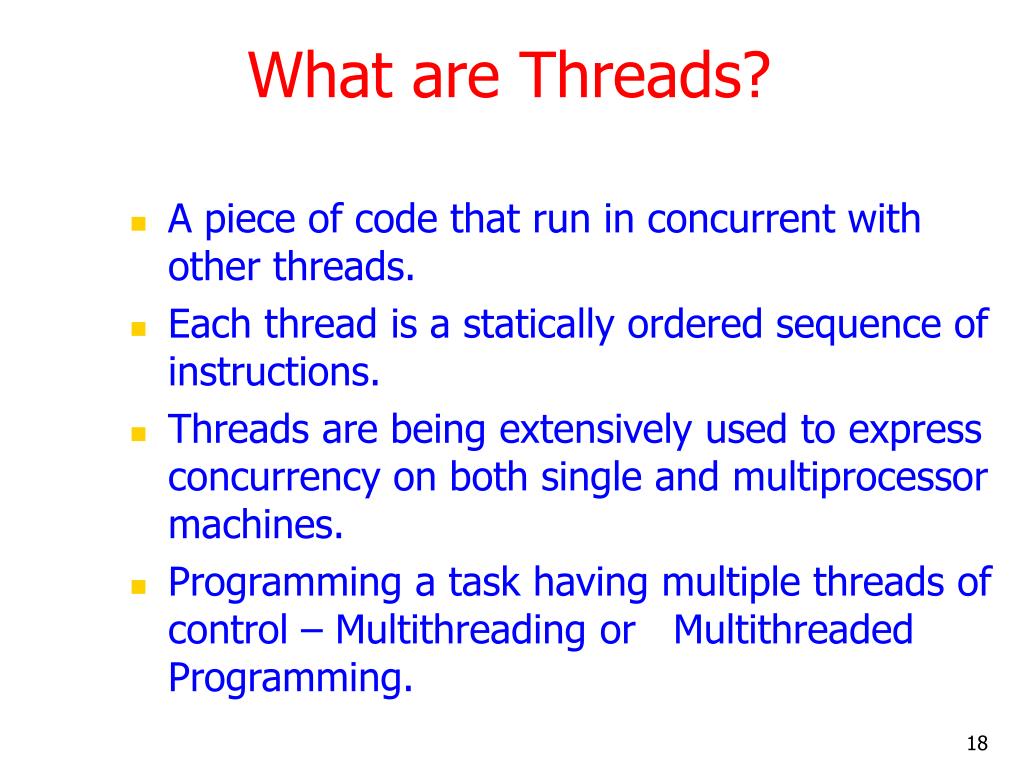 What are Threads?

- A piece of code that run in concurrent with other threads.
- Each thread is a statically ordered sequence of instructions.
- Threads are being extensively used to express concurrency on both single and multiprocessor machines.
- Programming a task having multiple threads of control – Multithreading or Multithreaded Programming.

18